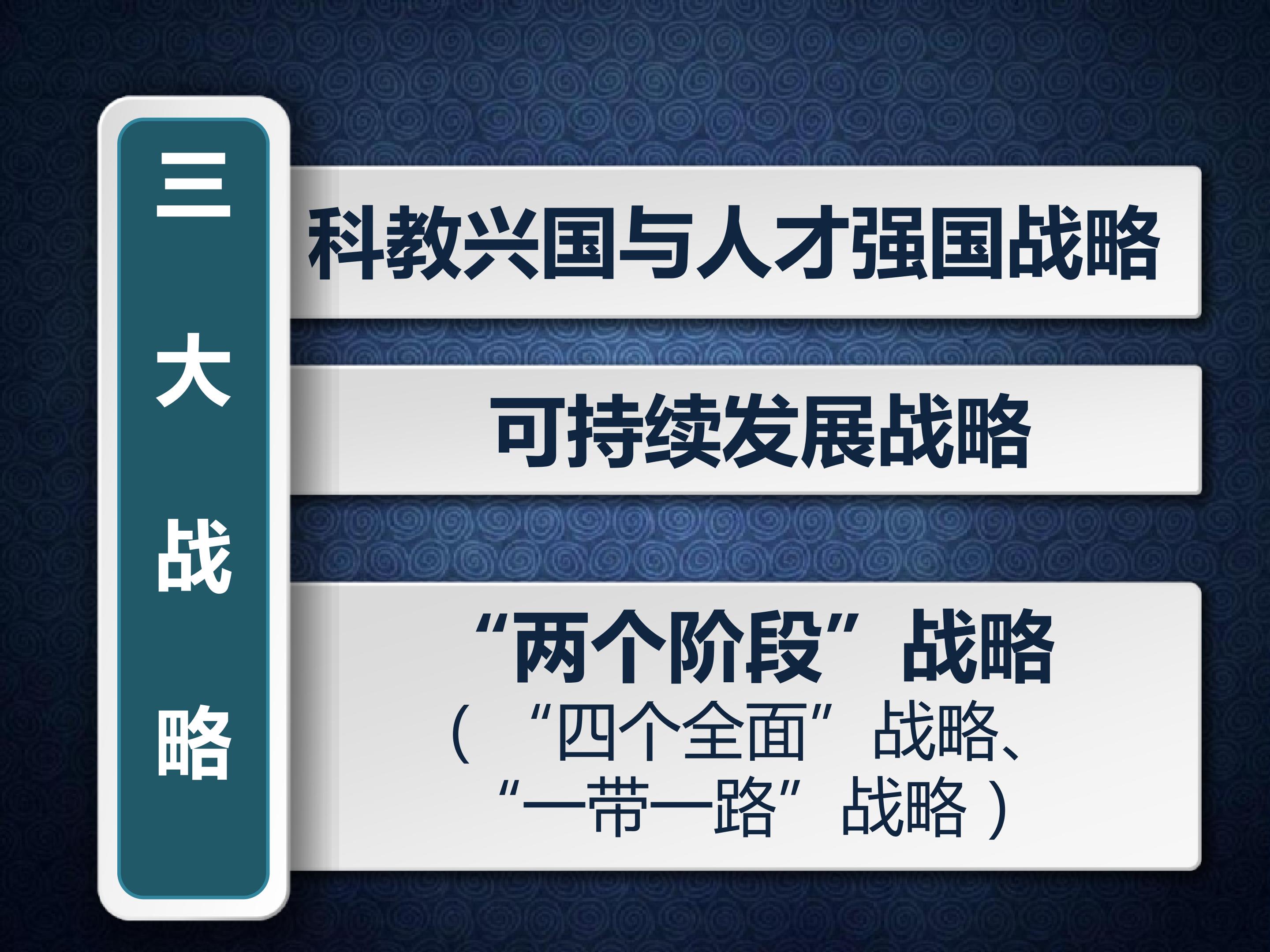 三大战略

科教兴国与人才强国战略

可持续发展战略

“两个阶段”战略
（“四个全面”战略、“一带一路”战略）